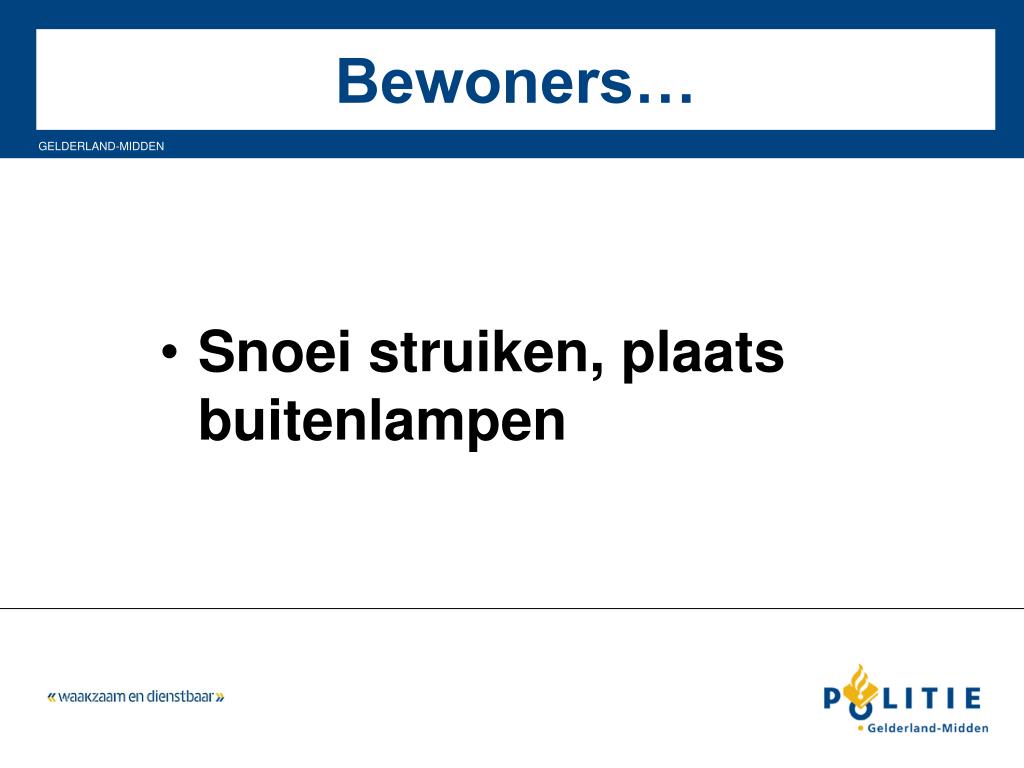 Bewoners…

GELDERLAND-MIDDEN

• Snoei struiken, plaats buitenlampen

« waakzaam en dienstbaar »

POLITIE
Gelderland-Midden